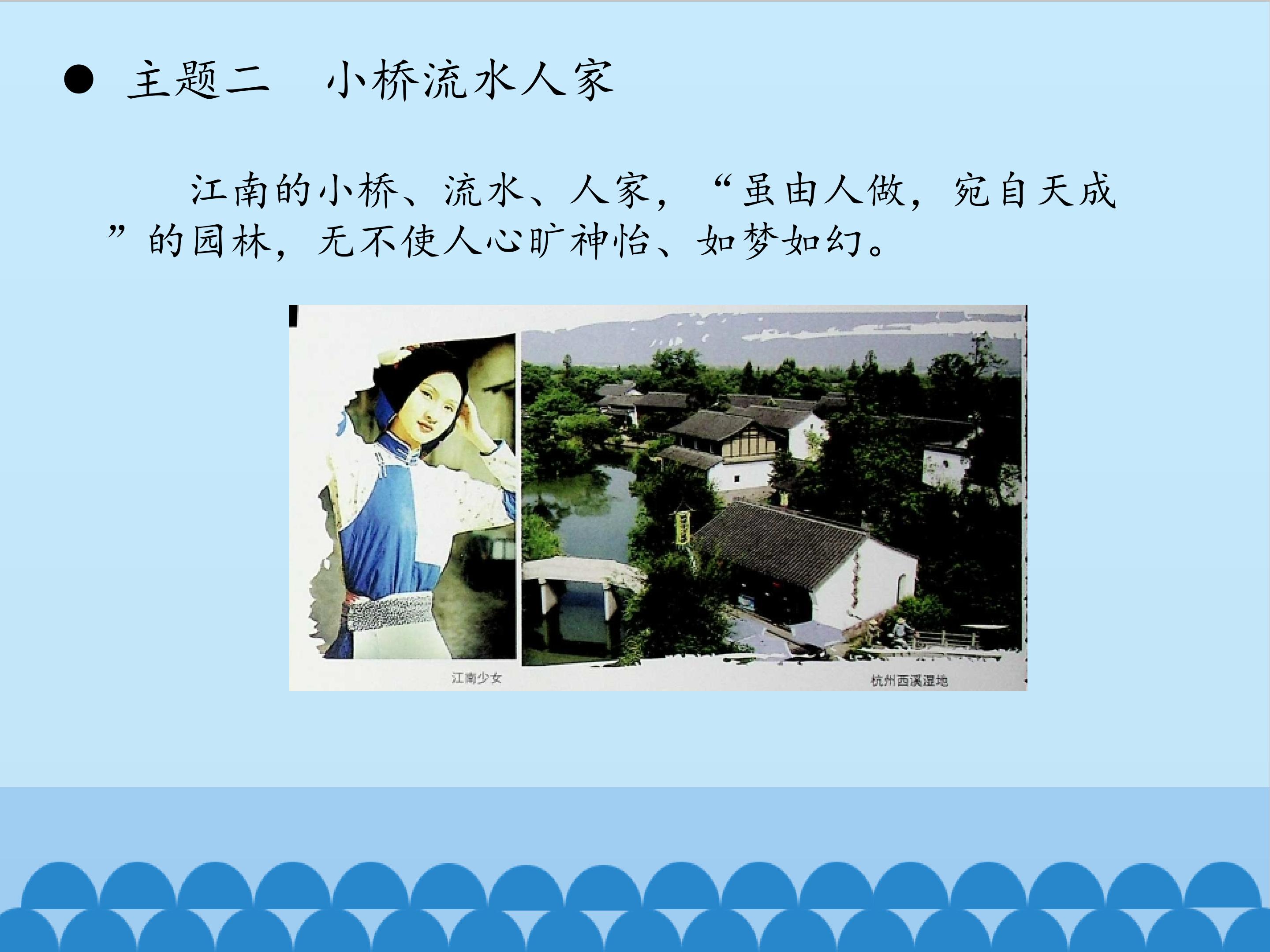 • 主题二 小桥流水人家

江南的小桥、流水、人家，“虽由人做，宛自天成”的园林，无不使人心旷神怡、如梦如幻。

江南少女

杭州西溪湿地